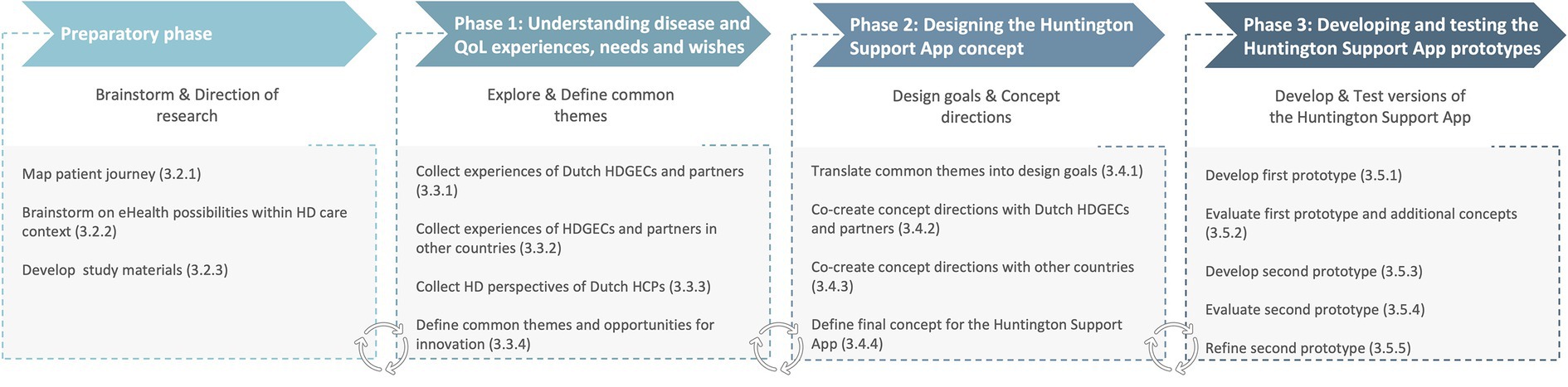 Preparatory phase

Brainstorm & Direction of research

Map patient journey (3.2.1)

Brainstorm on eHealth possibilities within HD care context (3.2.2)

Develop  study materials (3.2.3)

Phase 1: Understanding disease and QoL experiences, needs and wishes

Explore & Define common themes

Collect experiences of Dutch HDGECs and partners (3.3.1)

Collect experiences of HDGECs and partners in other countries (3.3.2)

Collect HD perspectives of Dutch HCPs (3.3.3)

Define common themes and opportunities for innovation (3.3.4)

Phase 2: Designing the Huntington Support App concept

Design goals & Concept directions

Translate common themes into design goals (3.4.1)

Co-create concept directions with Dutch HDGECs and partners (3.4.2)

Co-create concept directions with other countries (3.4.3)

Define final concept for the Huntington Support App (3.4.4)

Phase 3: Developing and testing the Huntington Support App prototypes

Develop & Test versions of the Huntington Support App

Develop first prototype (3.5.1)

Evaluate first prototype and additional concepts (3.5.2)

Develop second prototype (3.5.3)

Evaluate second prototype (3.5.4)

Refine second prototype (3.5.5)